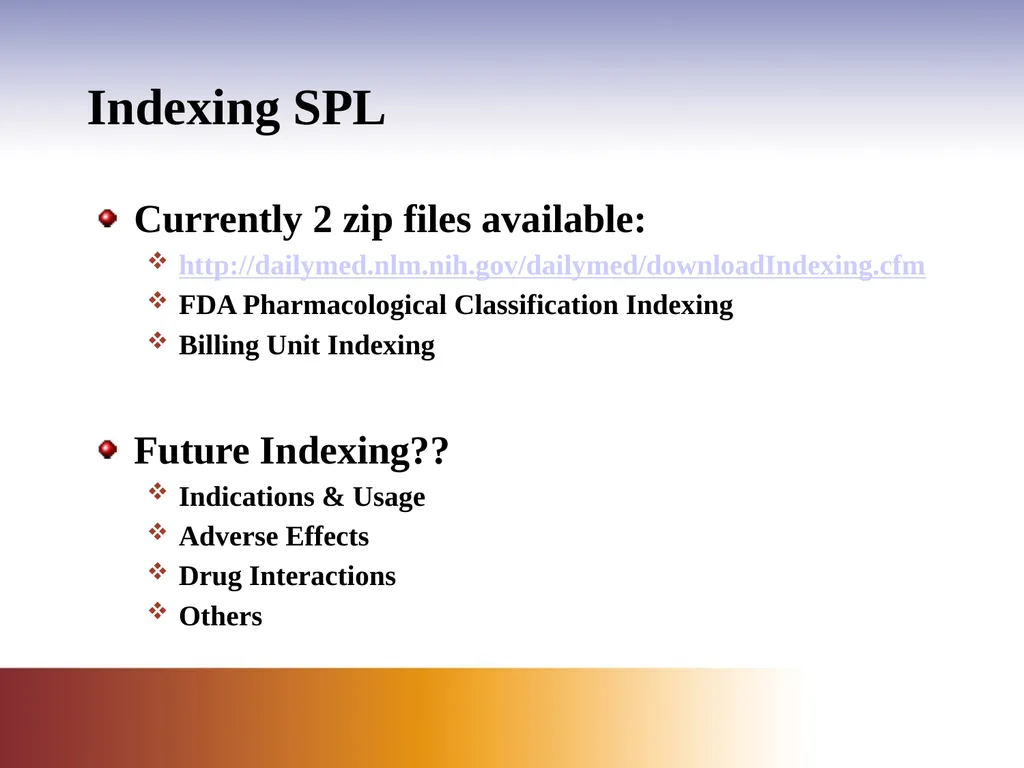 Indexing SPL

Currently 2 zip files available:

http://dailymed.nlm.nih.gov/dailymed/downloadIndexing.cfm

FDA Pharmacological Classification Indexing

Billing Unit Indexing

Future Indexing??

Indications & Usage

Adverse Effects

Drug Interactions

Others